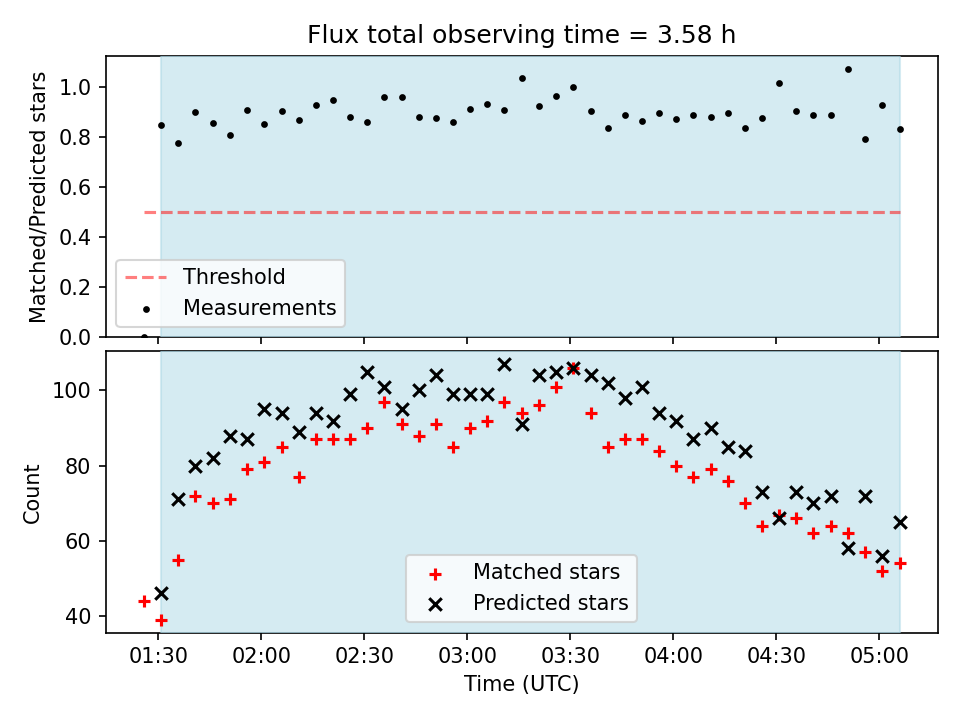 Flux total observing time = 3.58 h

Matched/Predicted stars

1.0
0.8
0.6
0.4
0.2
0.0

Threshold
Measurements

Count

100
80
60
40

Matched stars
Predicted stars

01:30
02:00
02:30
03:00
03:30
04:00
04:30
05:00

Time (UTC)